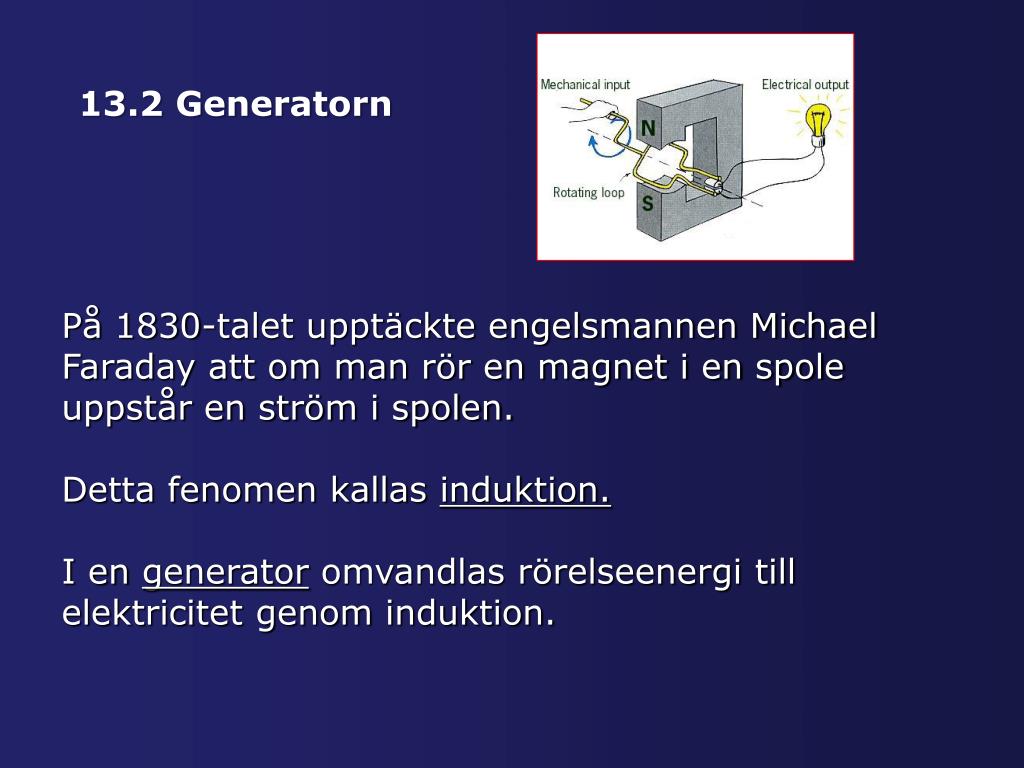 13.2 Generatorn

Mechanical input
Electrical output
N
Rotating loop
S

På 1830-talet upptäckte engelsmannen Michael Faraday att om man rör en magnet i en spole uppstår en ström i spolen.

Detta fenomen kallas induktion.

I en generator omvandlas rörelseenergi till elektricitet genom induktion.